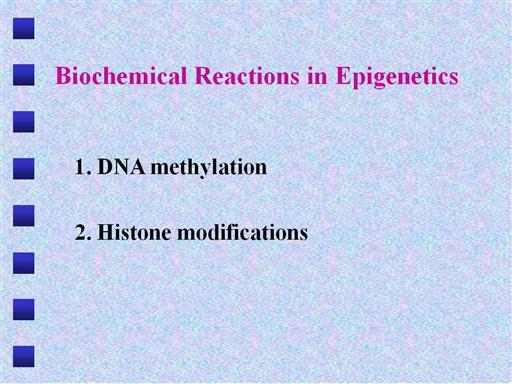 Biochemical Reactions in Epigenetics

1. DNA methylation

2. Histone modifications